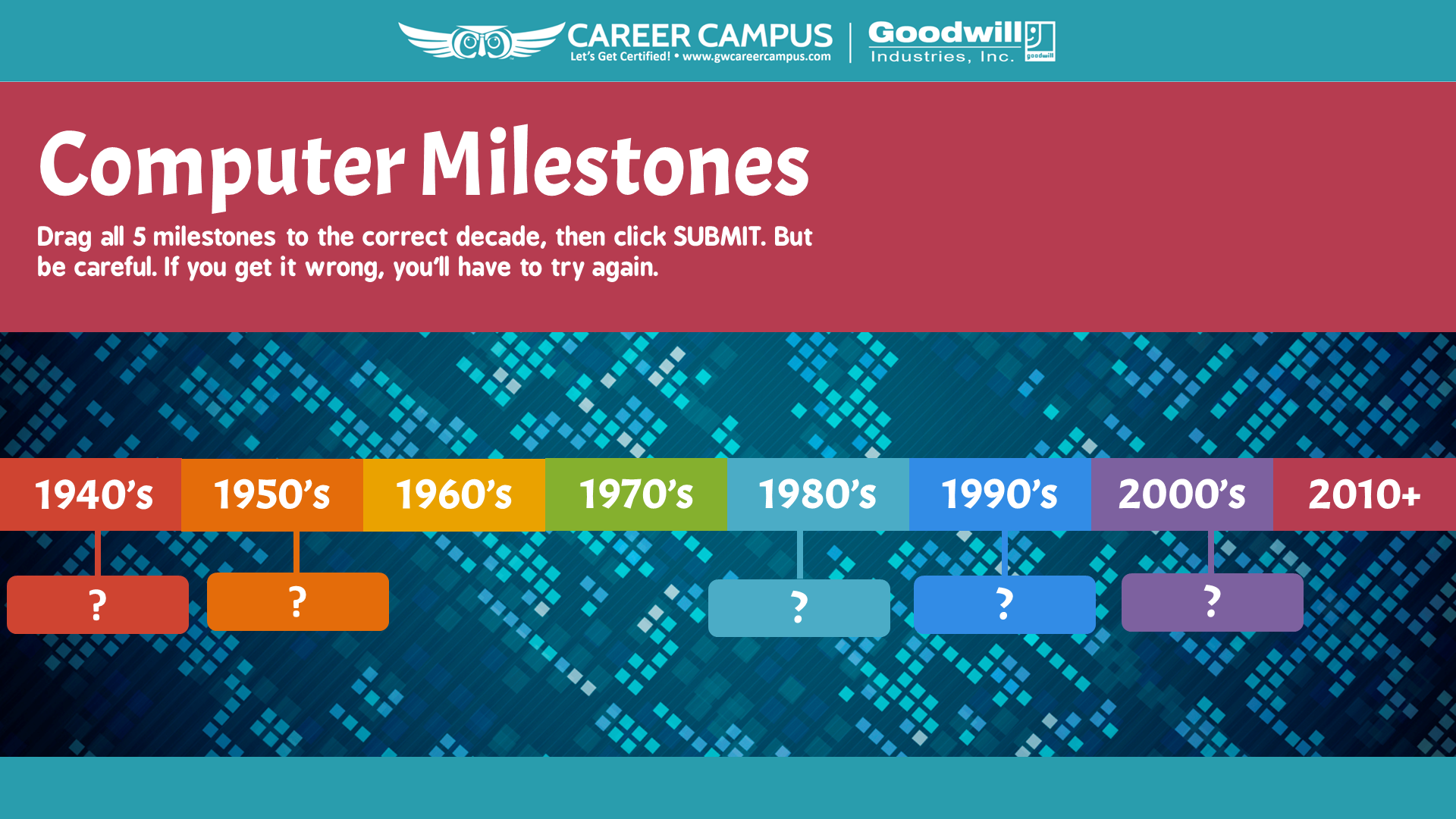 CAREER CAMPUS
Let's Get Certified! • www.gwcareercampus.com

Goodwill
Industries, Inc.
goodwill

Computer Milestones

Drag all 5 milestones to the correct decade, then click SUBMIT. But be careful. If you get it wrong, you'll have to try again.

1940's
1950's
1960's
1970's
1980's
1990's
2000's
2010+

?
?
?
?
?